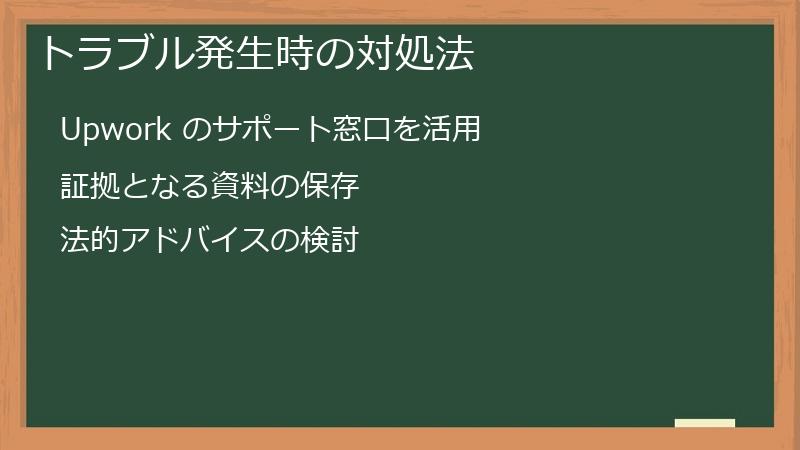 トラブル発生時の対処法

Upwork のサポート窓口を活用

証拠となる資料の保存

法的アドバイスの検討